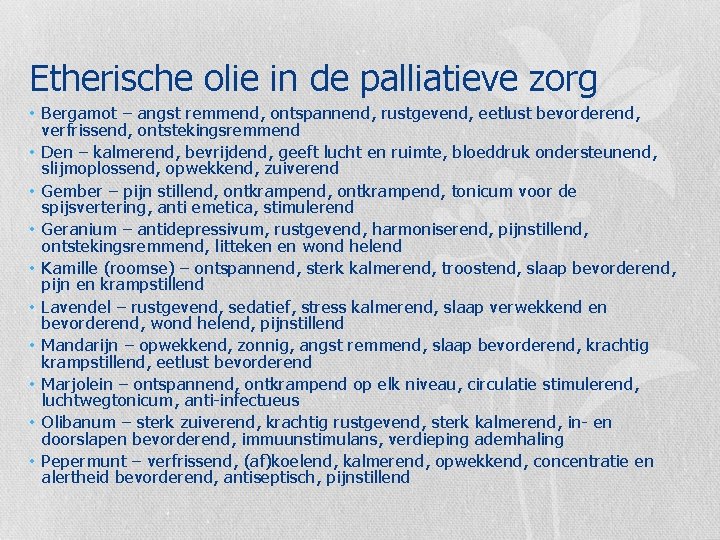 Etherische olie in de palliatieve zorg

• Bergamot – angst remmend, ontspannend, rustgevend, eetlust bevorderend, verfrissend, ontstekingsremmend
• Den – kalmerend, bevrijdend, geeft lucht en ruimte, bloeddruk ondersteunend, slijmoplossend, opwekkend, zuiverend
• Gember – pijn stillend, ontkrampend, ontkrampend, tonicum voor de spijsvertering, anti emetica, stimulerend
• Geranium – antidepressivum, rustgevend, harmoniserend, pijnstillend, ontstekingsremmend, litteken en wond helend
• Kamille (roomse) – ontspannend, sterk kalmerend, troostend, slaap bevorderend, pijn en krampstillend
• Lavendel – rustgevend, sedatief, stress kalmerend, slaap verwekkend en bevorderend, wond helend, pijnstillend
• Mandarijn – opwekkend, zonnig, angst remmend, slaap bevorderend, krachtig krampstillend, eetlust bevorderend
• Marjolein – ontspannend, ontkrampend op elk niveau, circulatie stimulerend, luchtwegtonicum, anti-infectueus
• Olibanum – sterk zuiverend, krachtig rustgevend, sterk kalmerend, in- en doorslapen bevorderend, immuunstimulans, verdieping ademhaling
• Pepermunt – verfrissend, (af)koelend, kalmerend, opwekkend, concentratie en alertheid bevorderend, antiseptisch, pijnstillend